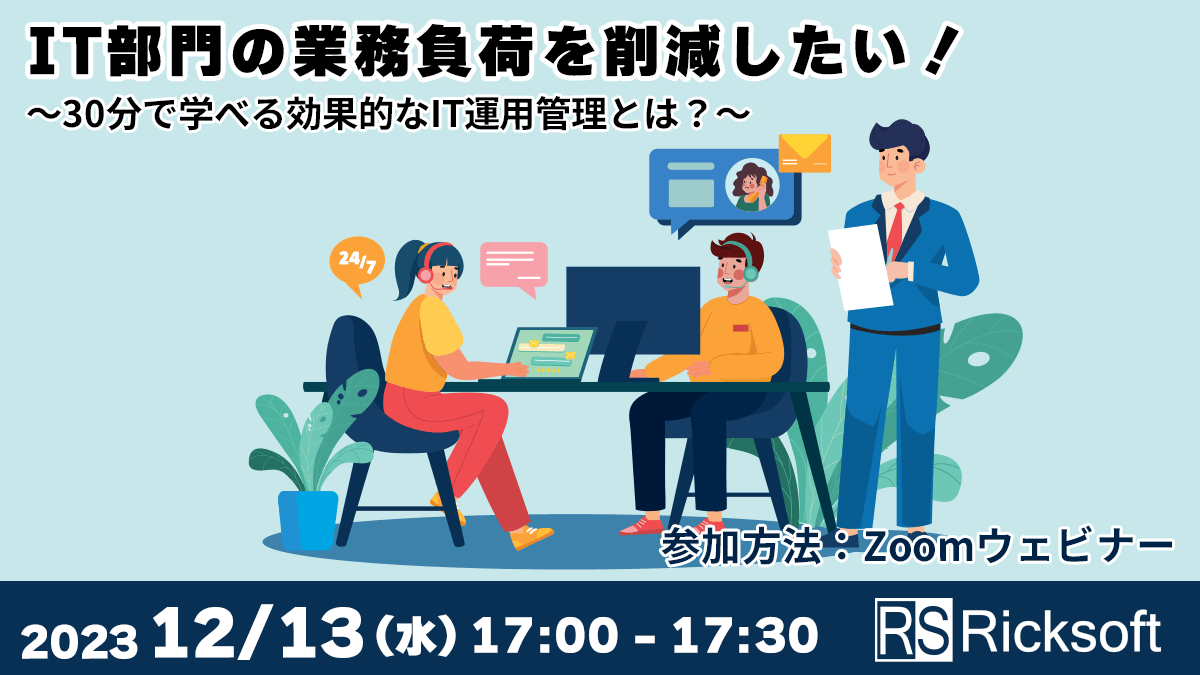 IT部門の業務負荷を削減したい！

～30分で学べる効果的なIT運用管理とは？～

24/7

参加方法：Zoomウェビナー

2023 12/13（水）17:00 - 17:30

RS Ricksoft